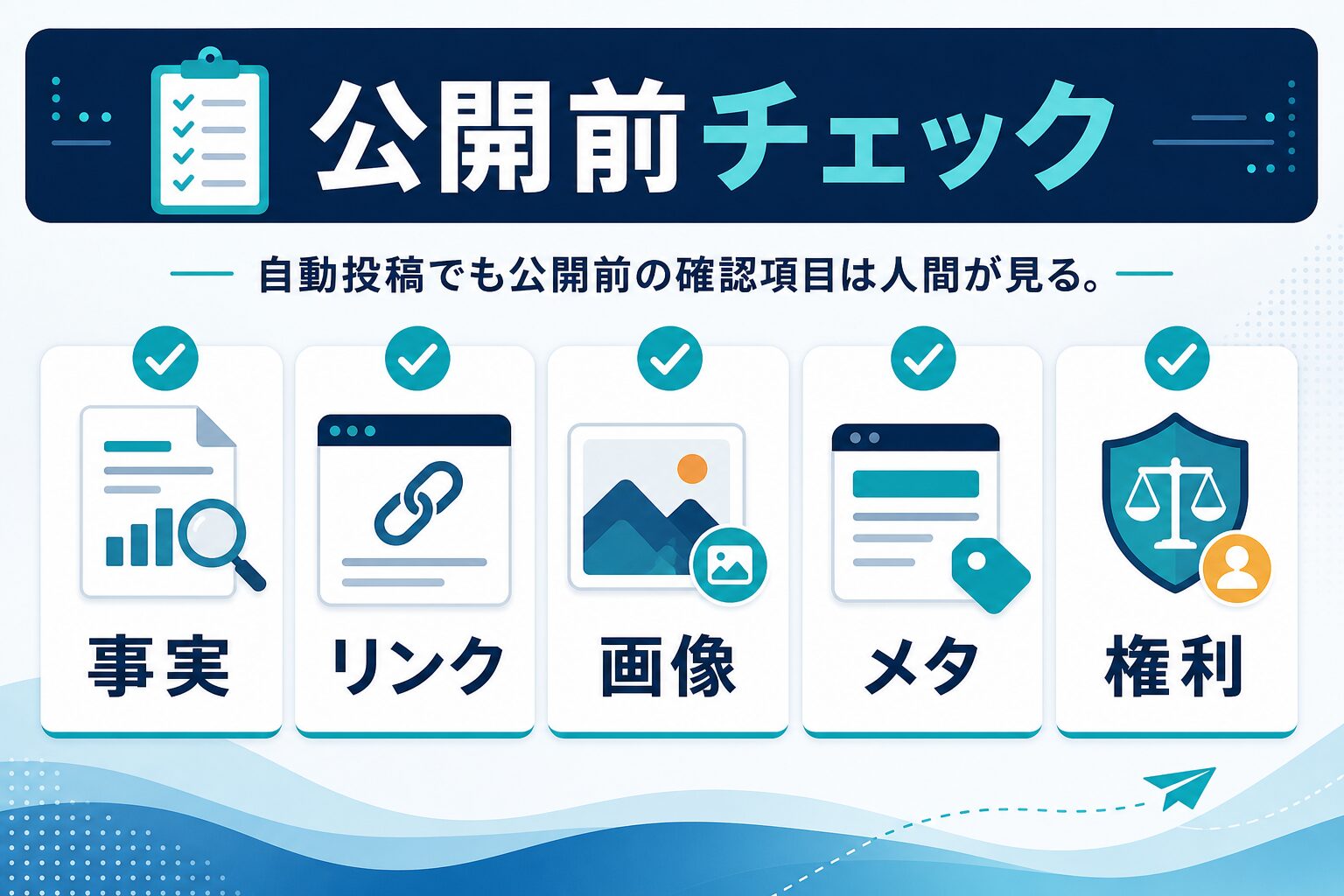 公開前チェック

自動投稿でも公開前の確認項目は人間が見る。

事実

リンク

画像

メタ

権利